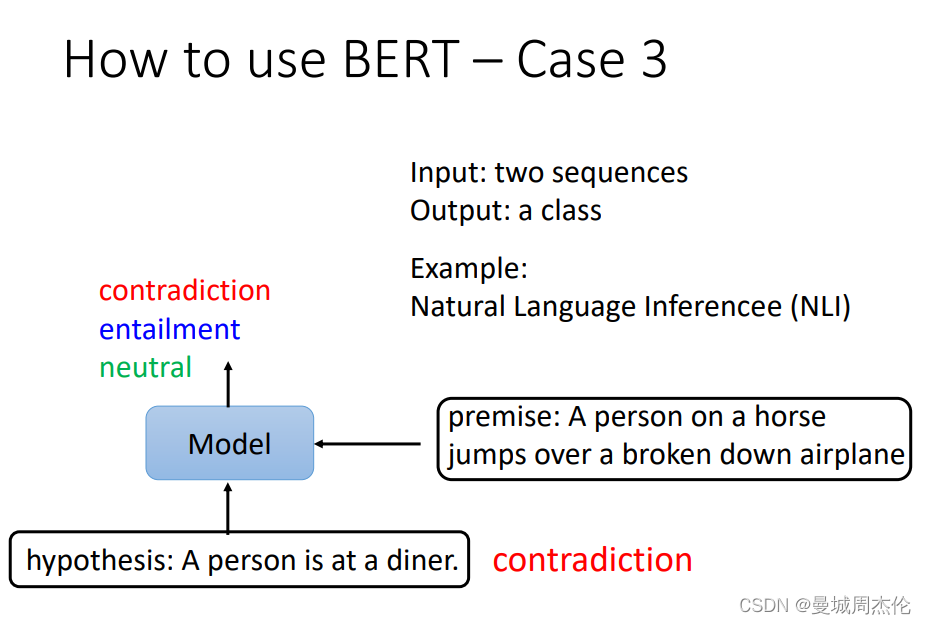 How to use BERT – Case 3

Input: two sequences
Output: a class

Example:
Natural Language Inferencee (NLI)

contradiction
entailment
neutral

Model

premise: A person on a horse jumps over a broken down airplane

hypothesis: A person is at a diner.

contradiction

CSDN @曼城周杰伦